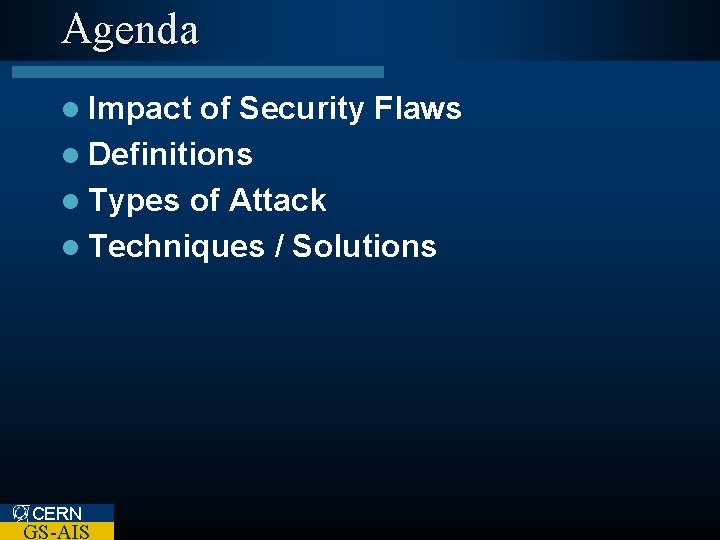 Agenda

- Impact of Security Flaws
- Definitions
- Types of Attack
- Techniques / Solutions

CERN
GS-AIS